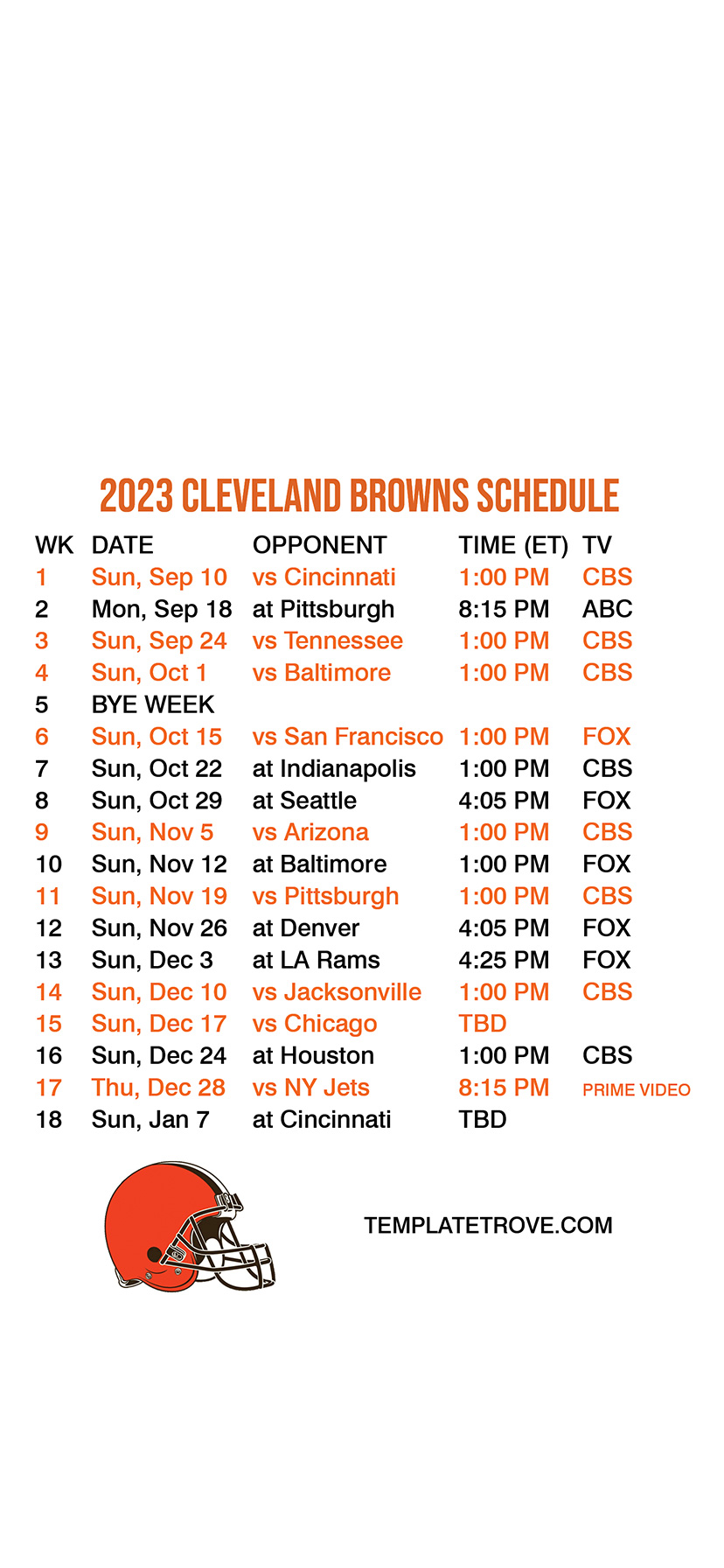 2023 CLEVELAND BROWNS SCHEDULE

| WK | DATE | OPPONENT | TIME (ET) | TV |
|---|---|---|---|---|
| 1 | Sun, Sep 10 | vs Cincinnati | 1:00 PM | CBS |
| 2 | Mon, Sep 18 | at Pittsburgh | 8:15 PM | ABC |
| 3 | Sun, Sep 24 | vs Tennessee | 1:00 PM | CBS |
| 4 | Sun, Oct 1 | vs Baltimore | 1:00 PM | CBS |
| 5 | BYE WEEK | | | |
| 6 | Sun, Oct 15 | vs San Francisco | 1:00 PM | FOX |
| 7 | Sun, Oct 22 | at Indianapolis | 1:00 PM | CBS |
| 8 | Sun, Oct 29 | at Seattle | 4:05 PM | FOX |
| 9 | Sun, Nov 5 | vs Arizona | 1:00 PM | CBS |
| 10 | Sun, Nov 12 | at Baltimore | 1:00 PM | FOX |
| 11 | Sun, Nov 19 | vs Pittsburgh | 1:00 PM | CBS |
| 12 | Sun, Nov 26 | at Denver | 4:05 PM | FOX |
| 13 | Sun, Dec 3 | at LA Rams | 4:25 PM | FOX |
| 14 | Sun, Dec 10 | vs Jacksonville | 1:00 PM | CBS |
| 15 | Sun, Dec 17 | vs Chicago | TBD | |
| 16 | Sun, Dec 24 | at Houston | 1:00 PM | CBS |
| 17 | Thu, Dec 28 | vs NY Jets | 8:15 PM | PRIME VIDEO |
| 18 | Sun, Jan 7 | at Cincinnati | TBD | |

TEMPLATETROVE.COM